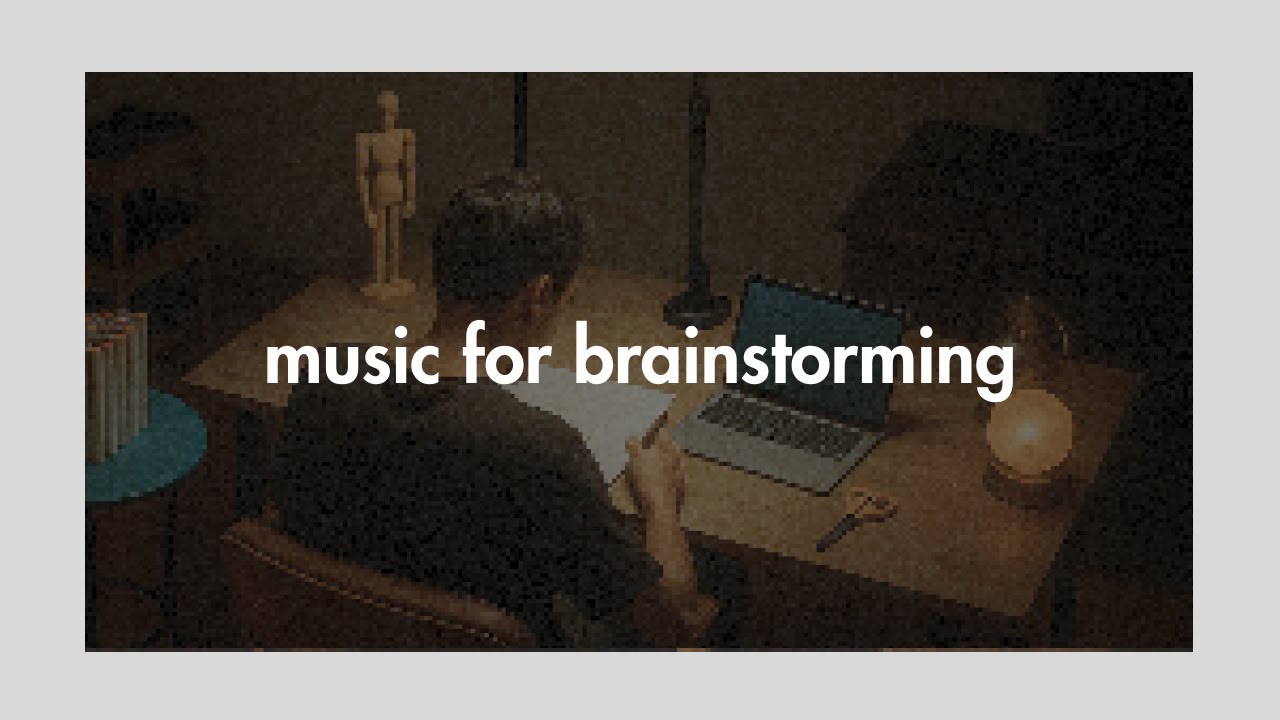 music for brainstorming